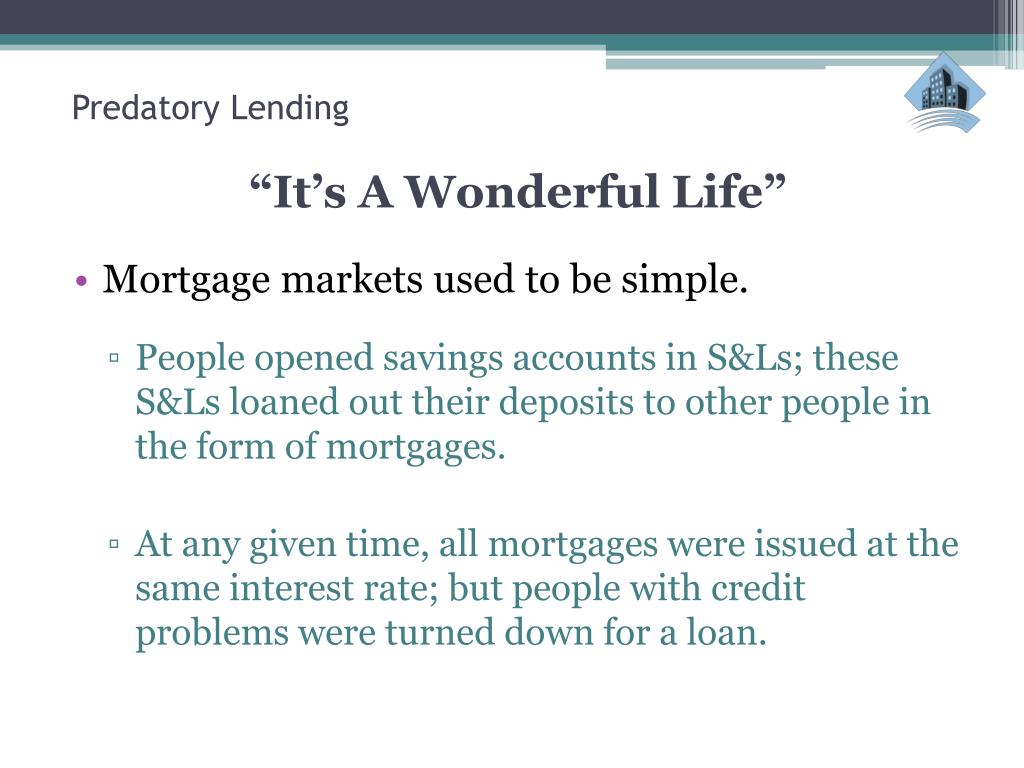 Predatory Lending

“It’s A Wonderful Life”

• Mortgage markets used to be simple.

▫ People opened savings accounts in S&Ls; these S&Ls loaned out their deposits to other people in the form of mortgages.

▫ At any given time, all mortgages were issued at the same interest rate; but people with credit problems were turned down for a loan.